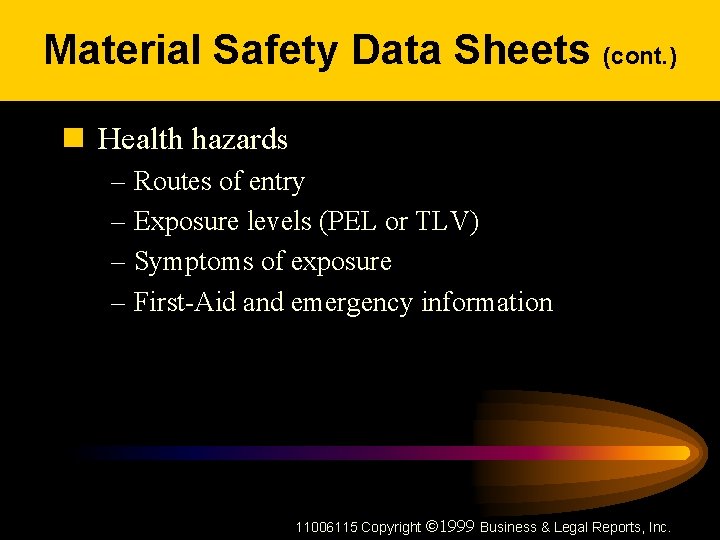 Material Safety Data Sheets (cont.)

Health hazards
– Routes of entry
– Exposure levels (PEL or TLV)
– Symptoms of exposure
– First-Aid and emergency information

11006115 Copyright ©1999 Business & Legal Reports, Inc.